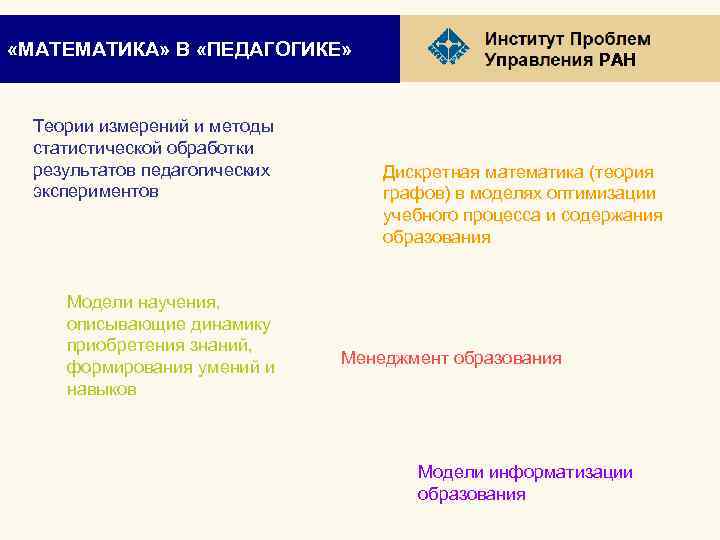 «МАТЕМАТИКА» В «ПЕДАГОГИКЕ»

Институт Проблем Управления РАН

Теории измерений и методы статистической обработки результатов педагогических экспериментов

Дискретная математика (теория графов) в моделях оптимизации учебного процесса и содержания образования

Модели научения, описывающие динамику приобретения знаний, формирования умений и навыков

Менеджмент образования

Модели информатизации образования